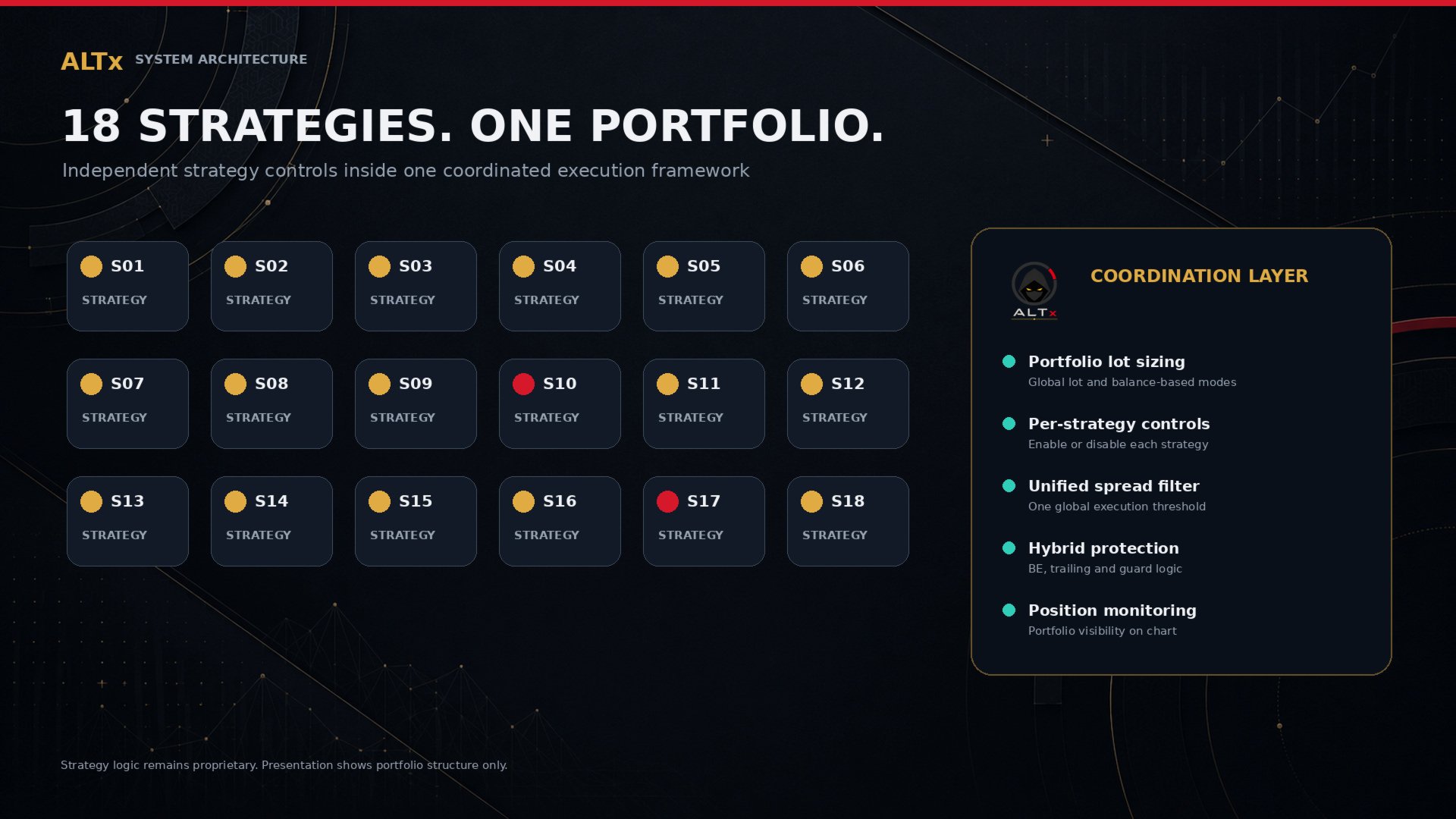 ALTx SYSTEM ARCHITECTURE

18 STRATEGIES. ONE PORTFOLIO.

Independent strategy controls inside one coordinated execution framework

S01 STRATEGY
S02 STRATEGY
S03 STRATEGY
S04 STRATEGY
S05 STRATEGY
S06 STRATEGY
S07 STRATEGY
S08 STRATEGY
S09 STRATEGY
S10 STRATEGY
S11 STRATEGY
S12 STRATEGY
S13 STRATEGY
S14 STRATEGY
S15 STRATEGY
S16 STRATEGY
S17 STRATEGY
S18 STRATEGY

ALTx

COORDINATION LAYER

Portfolio lot sizing
Global lot and balance-based modes

Per-strategy controls
Enable or disable each strategy

Unified spread filter
One global execution threshold

Hybrid protection
BE, trailing and guard logic

Position monitoring
Portfolio visibility on chart

Strategy logic remains proprietary. Presentation shows portfolio structure only.